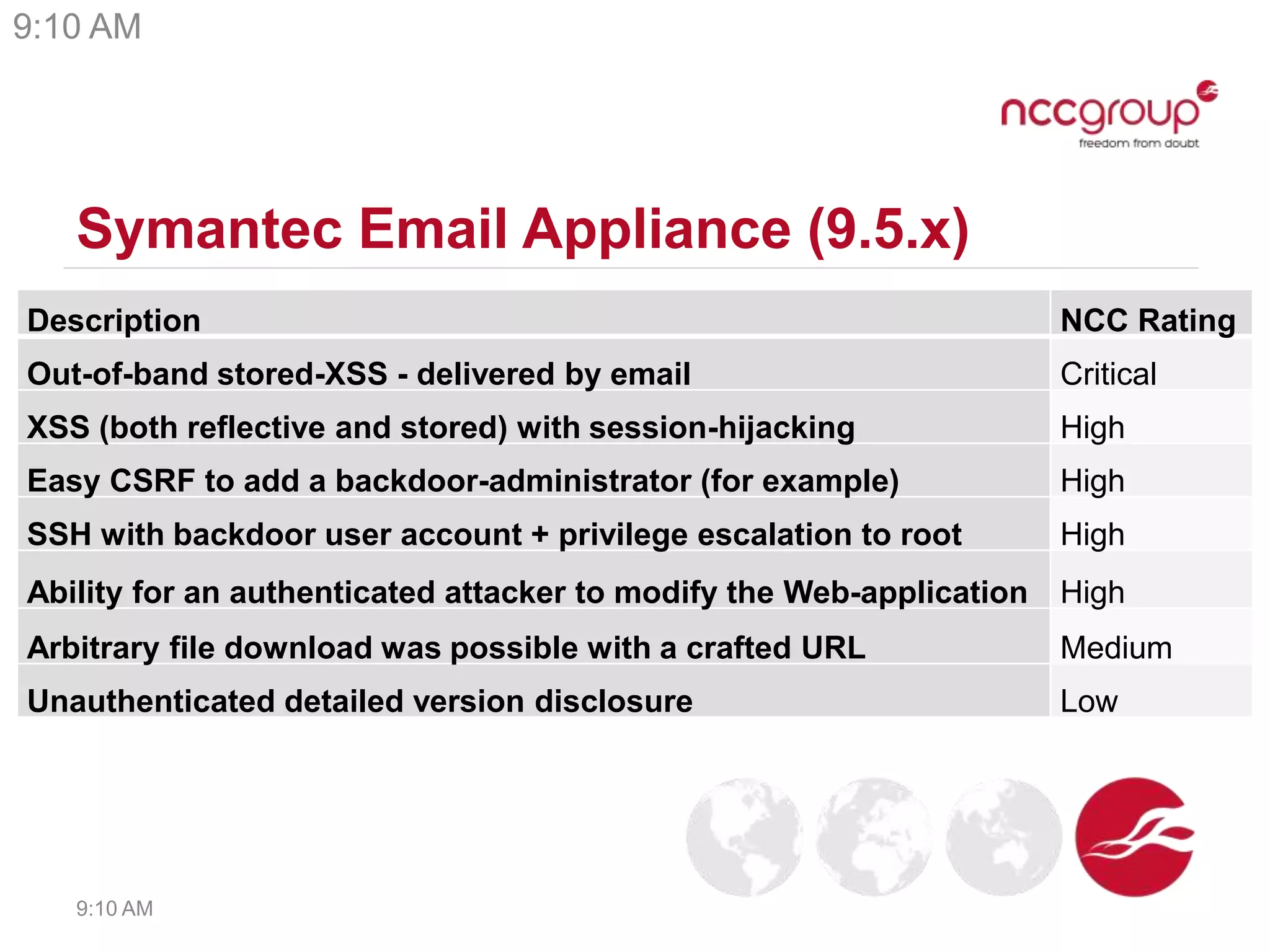 9:10 AM

nccgroup
freedom from doubt

Symantec Email Appliance (9.5.x)

| Description | NCC Rating |
|---|---|
| Out-of-band stored-XSS - delivered by email | Critical |
| XSS (both reflective and stored) with session-hijacking | High |
| Easy CSRF to add a backdoor-administrator (for example) | High |
| SSH with backdoor user account + privilege escalation to root | High |
| Ability for an authenticated attacker to modify the Web-application | High |
| Arbitrary file download was possible with a crafted URL | Medium |
| Unauthenticated detailed version disclosure | Low |

9:10 AM